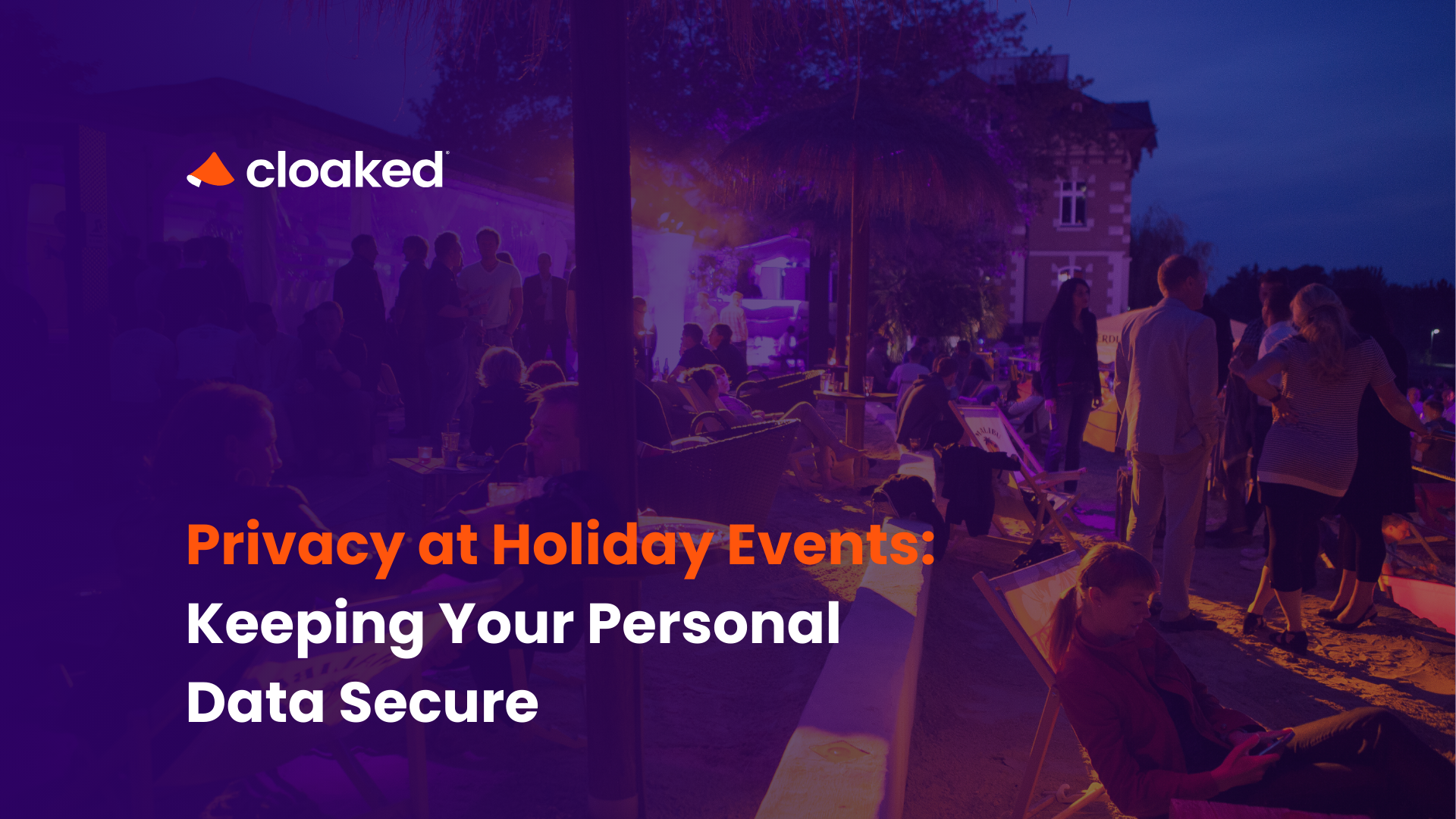 cloaked

Privacy at Holiday Events: Keeping Your Personal Data Secure